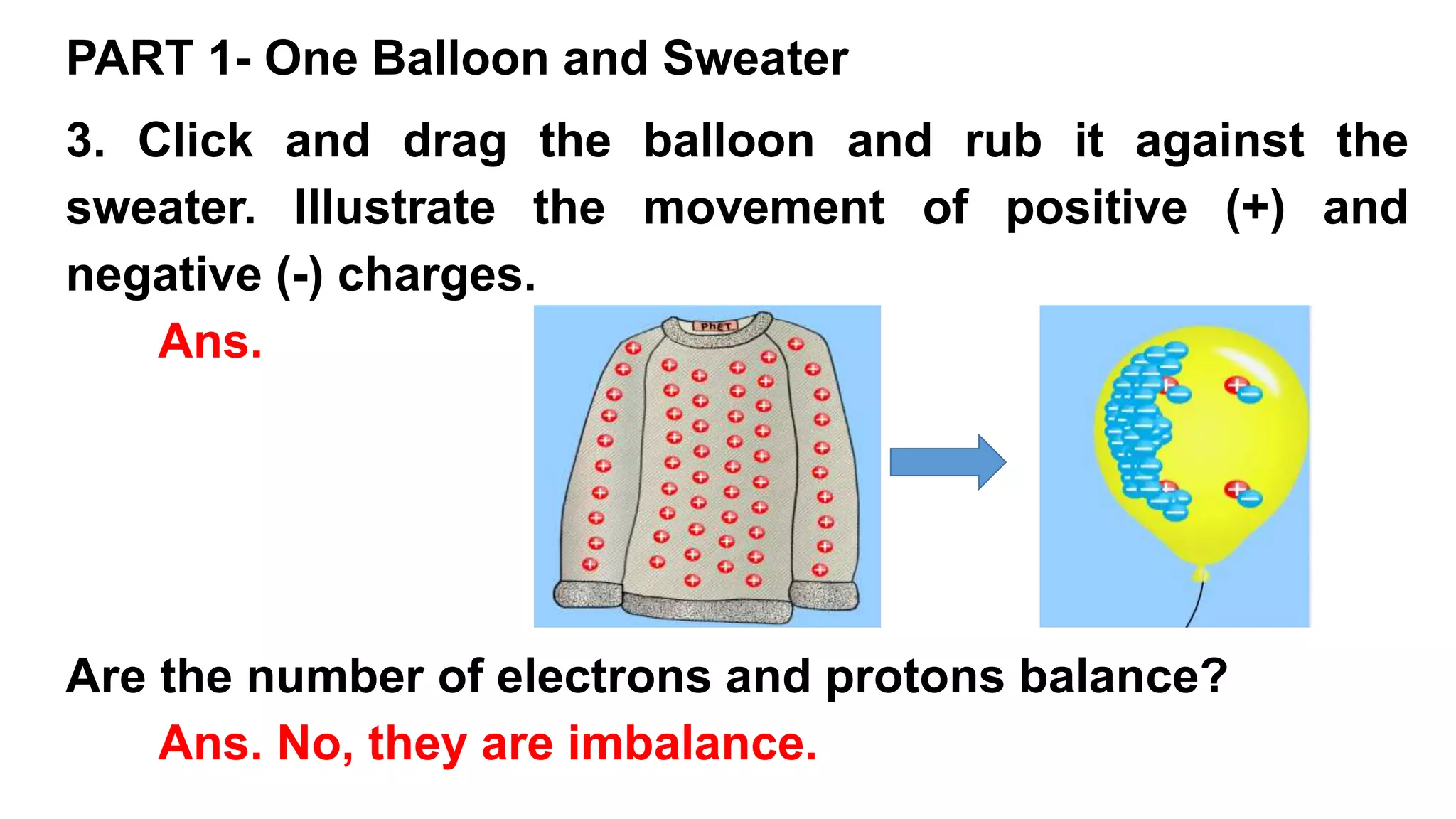 PART 1- One Balloon and Sweater

3. Click and drag the balloon and rub it against the sweater. Illustrate the movement of positive (+) and negative (-) charges.

Ans.

PhET

Are the number of electrons and protons balance?

Ans. No, they are imbalance.